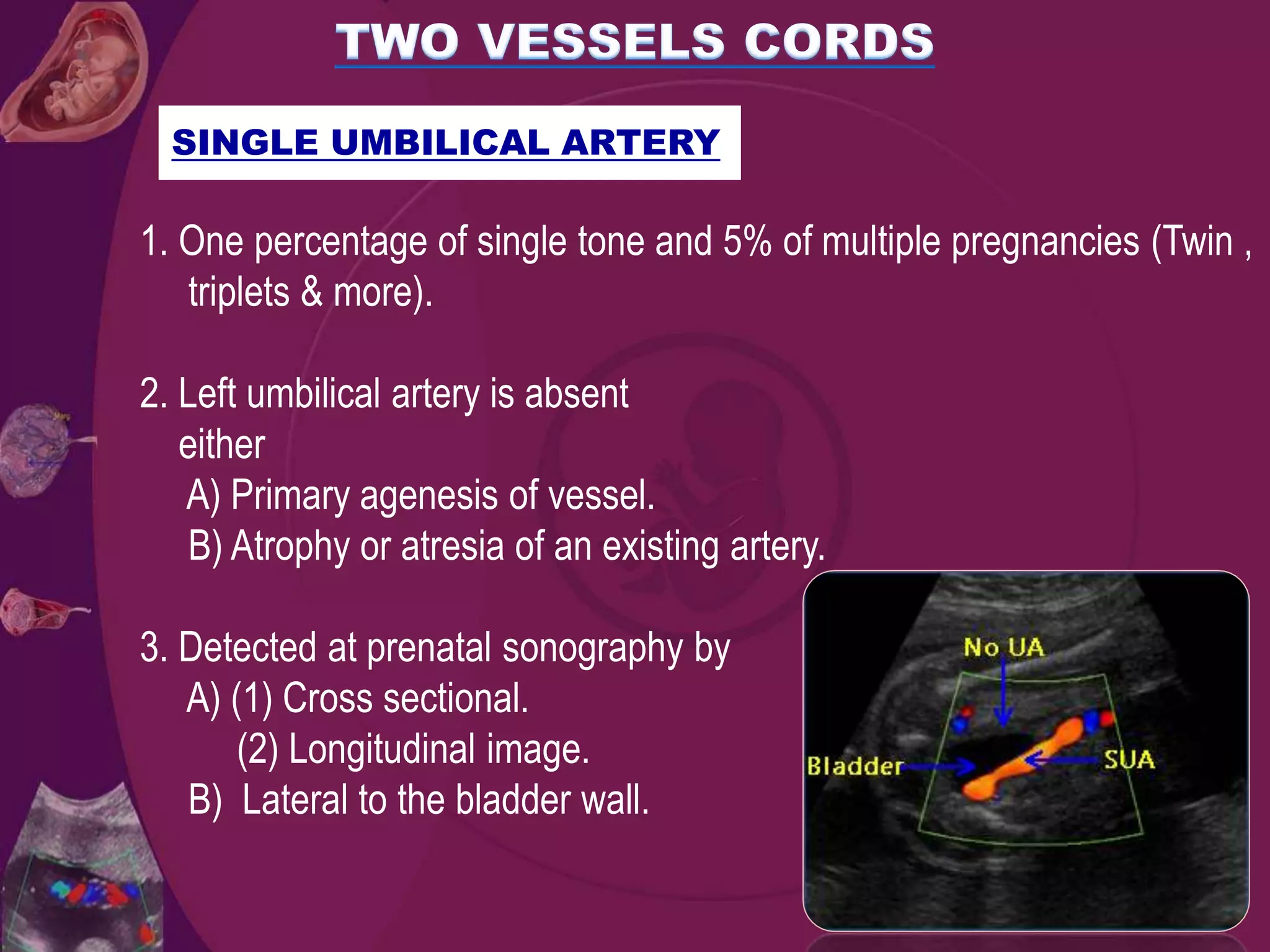 TWO VESSELS CORDS

SINGLE UMBILICAL ARTERY

1. One percentage of single tone and 5% of multiple pregnancies (Twin , triplets & more).

2. Left umbilical artery is absent
either
A) Primary agenesis of vessel.
B) Atrophy or atresia of an existing artery.

3. Detected at prenatal sonography by
A) (1) Cross sectional.
(2) Longitudinal image.
B) Lateral to the bladder wall.

No UA

Bladder

SUA